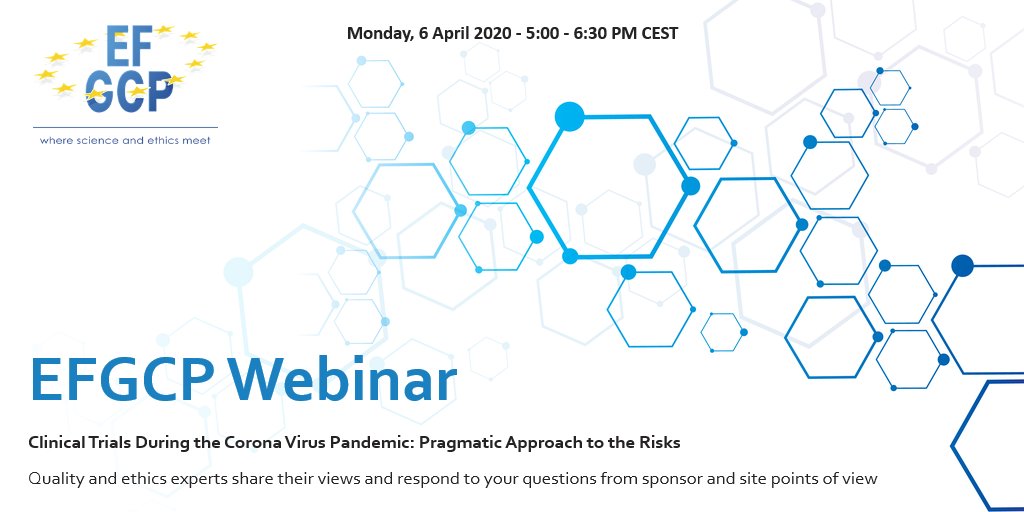 EF
GCP
where science and ethics meet

Monday, 6 April 2020 - 5:00 - 6:30 PM CEST

EFGCP Webinar

Clinical Trials During the Corona Virus Pandemic: Pragmatic Approach to the Risks

Quality and ethics experts share their views and respond to your questions from sponsor and site points of view